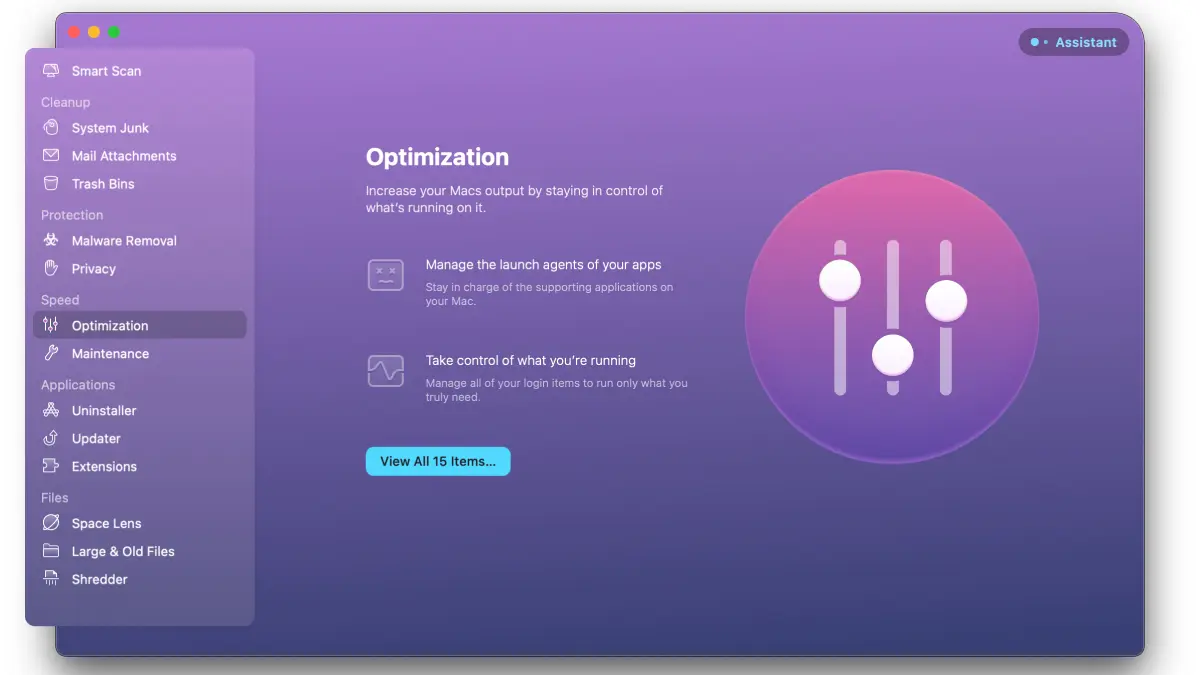 Smart Scan

Cleanup

System Junk

Mail Attachments

Trash Bins

Protection

Malware Removal

Privacy

Speed

Optimization

Maintenance

Applications

Uninstaller

Updater

Extensions

Files

Space Lens

Large & Old Files

Shredder

Assistant

Optimization

Increase your Macs output by staying in control of what's running on it.

Manage the launch agents of your apps

Stay in charge of the supporting applications on your Mac.

Take control of what you're running

Manage all of your login items to run only what you truly need.

View All 15 Items...